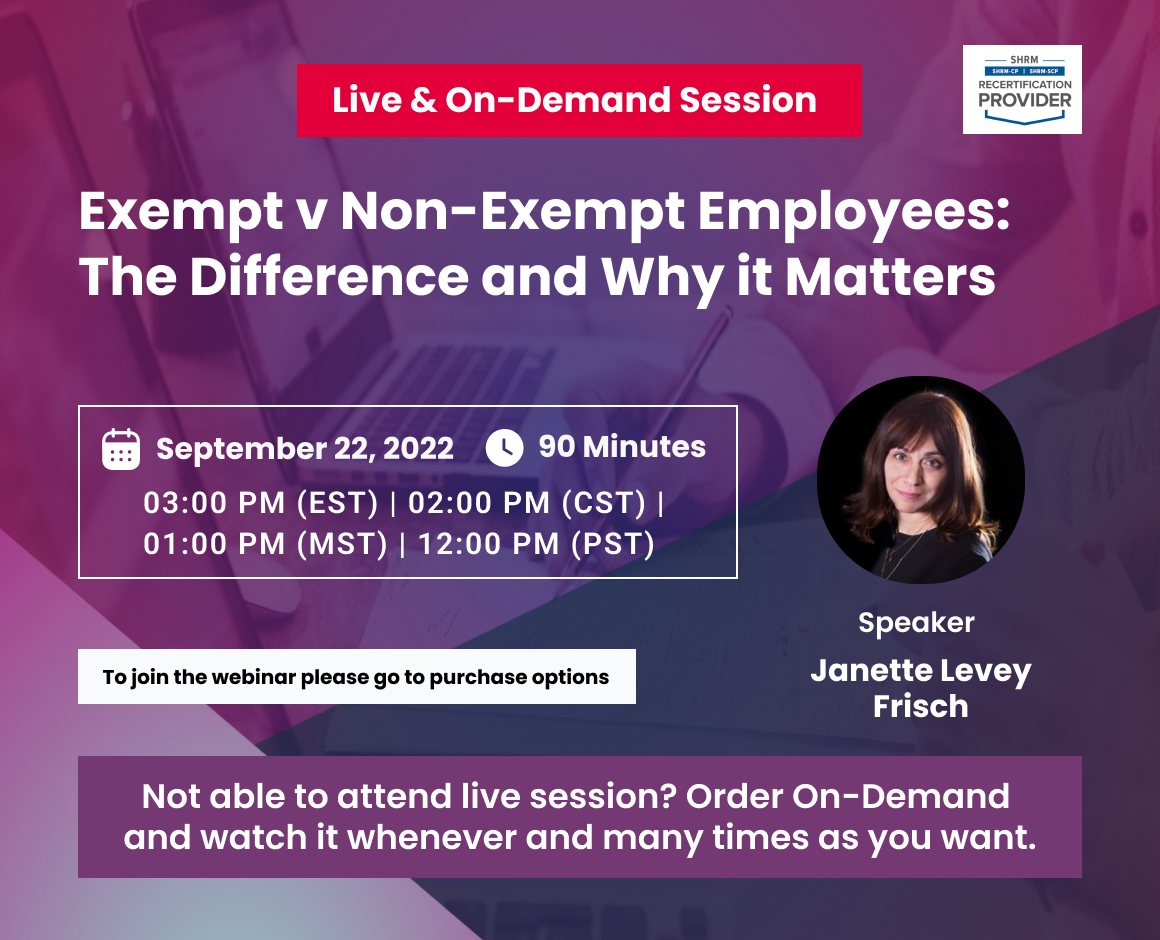 Live & On-Demand Session

SHRM
SHRM-CP | SHRM-SCP
RECERTIFICATION
PROVIDER

Exempt v Non-Exempt Employees: The Difference and Why it Matters

September 22, 2022 90 Minutes
03:00 PM (EST) | 02:00 PM (CST) | 01:00 PM (MST) | 12:00 PM (PST)

To join the webinar please go to purchase options

Speaker
Janette Levey Frisch

Not able to attend live session? Order On-Demand and watch it whenever and many times as you want.